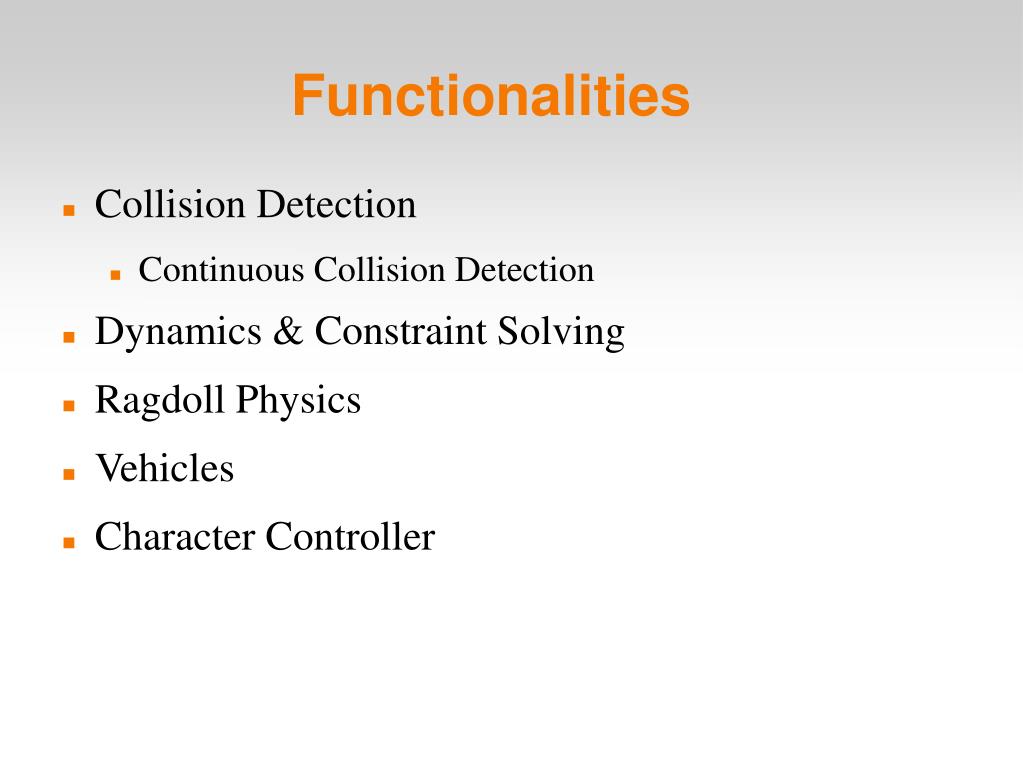 Functionalities

- Collision Detection
  - Continuous Collision Detection
- Dynamics & Constraint Solving
- Ragdoll Physics
- Vehicles
- Character Controller